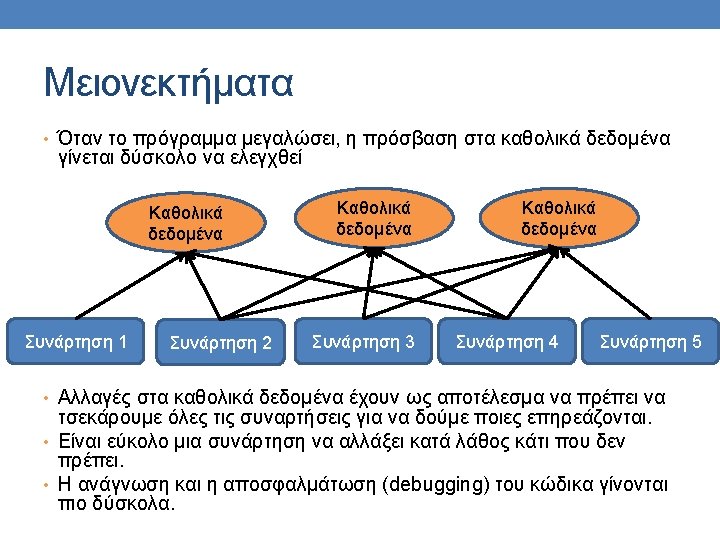 Μειονεκτήματα

• Όταν το πρόγραμμα μεγαλώσει, η πρόσβαση στα καθολικά δεδομένα γίνεται δύσκολο να ελεγχθεί

Καθολικά δεδομένα

Καθολικά δεδομένα

Καθολικά δεδομένα

Συνάρτηση 1

Συνάρτηση 2

Συνάρτηση 3

Συνάρτηση 4

Συνάρτηση 5

• Αλλαγές στα καθολικά δεδομένα έχουν ως αποτέλεσμα να πρέπει να τσεκάρουμε όλες τις συναρτήσεις για να δούμε ποιες επηρεάζονται.

• Είναι εύκολο μια συνάρτηση να αλλάξει κατά λάθος κάτι που δεν πρέπει.

• Η ανάγνωση και η αποσφαλμάτωση (debugging) του κώδικα γίνονται πιο δύσκολα.